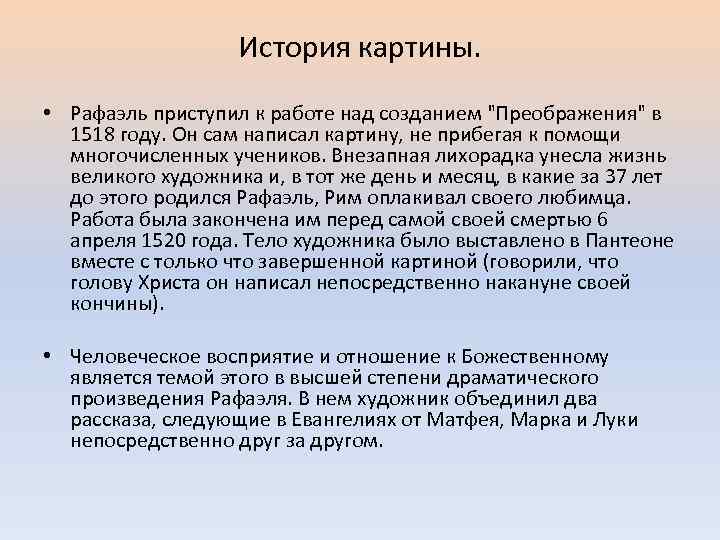 История картины.

• Рафаэль приступил к работе над созданием "Преображения" в 1518 году. Он сам написал картину, не прибегая к помощи многочисленных учеников. Внезапная лихорадка унесла жизнь великого художника и, в тот же день и месяц, в какие за 37 лет до этого родился Рафаэль, Рим оплакивал своего любимца. Работа была закончена им перед самой своей смертью 6 апреля 1520 года. Тело художника было выставлено в Пантеоне вместе с только что завершенной картиной (говорили, что голову Христа он написал непосредственно накануне своей кончины).

• Человеческое восприятие и отношение к Божественному является темой этого в высшей степени драматического произведения Рафаэля. В нем художник объединил два рассказа, следующие в Евангелиях от Матфея, Марка и Луки непосредственно друг за другом.